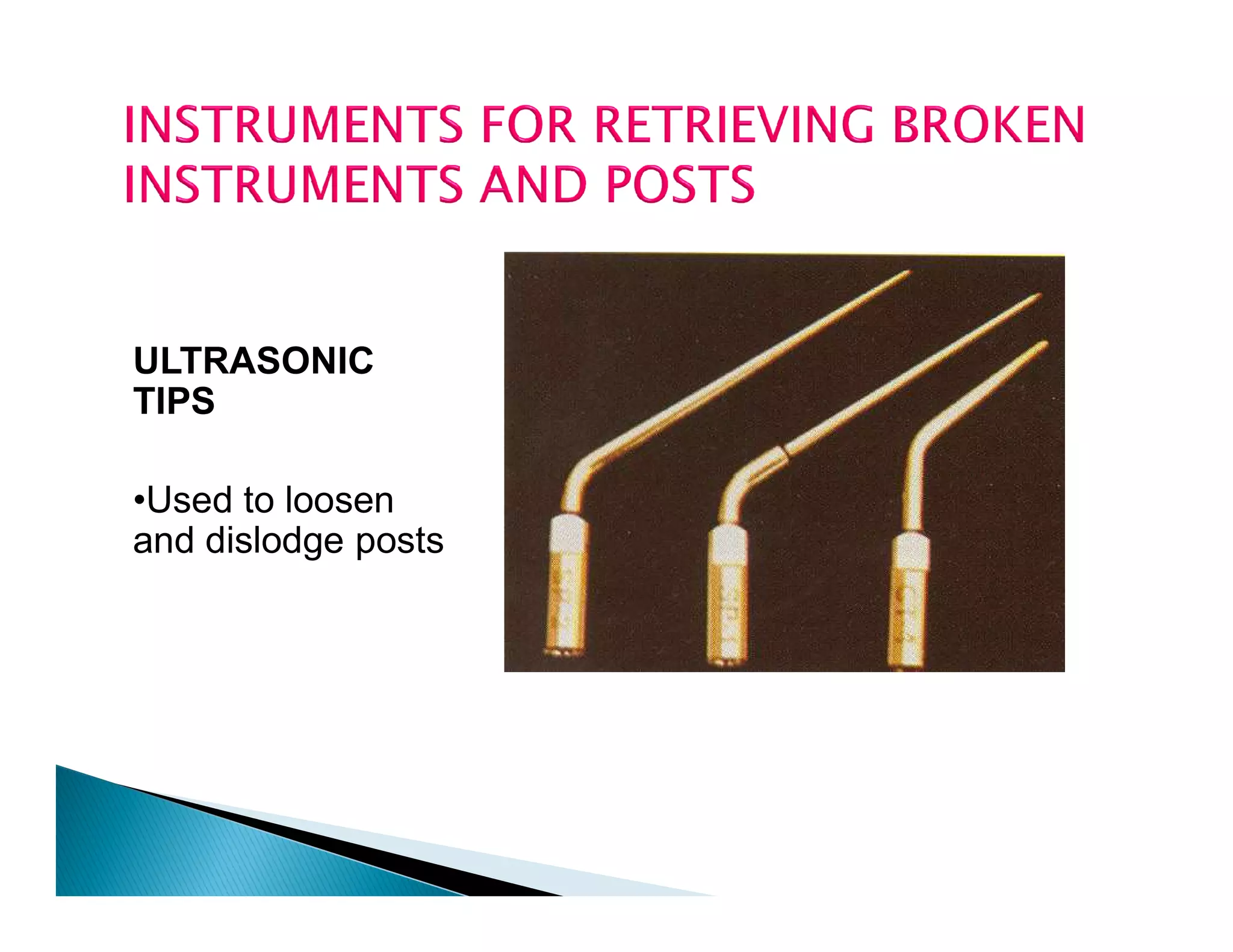 INSTRUMENTS FOR RETRIEVING BROKEN INSTRUMENTS AND POSTS

ULTRASONIC TIPS

•Used to loosen and dislodge posts